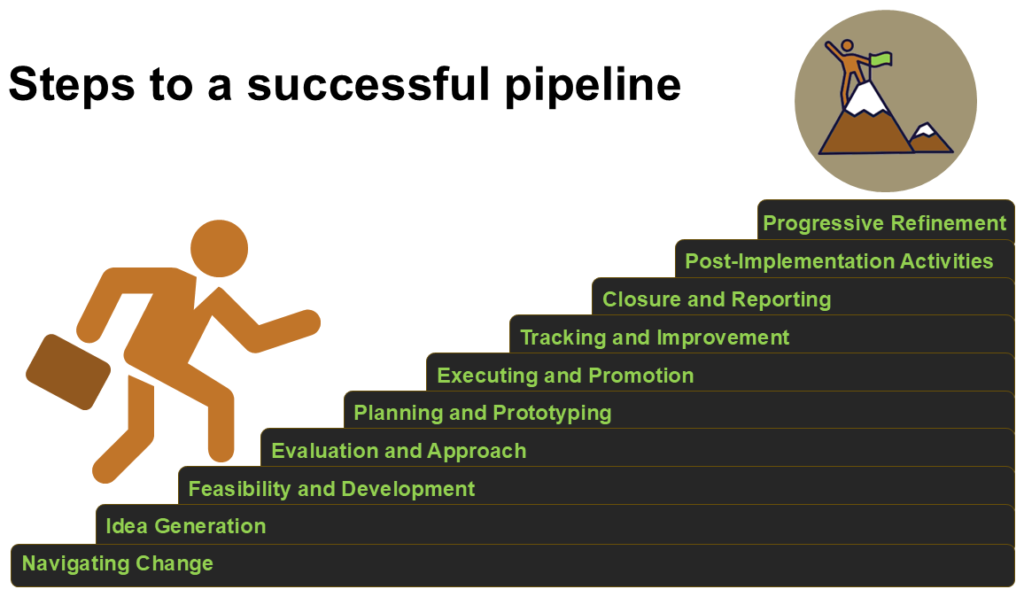 Steps to a successful pipeline

Progressive Refinement

Post-Implementation Activities

Closure and Reporting

Tracking and Improvement

Executing and Promotion

Planning and Prototyping

Evaluation and Approach

Feasibility and Development

Idea Generation

Navigating Change